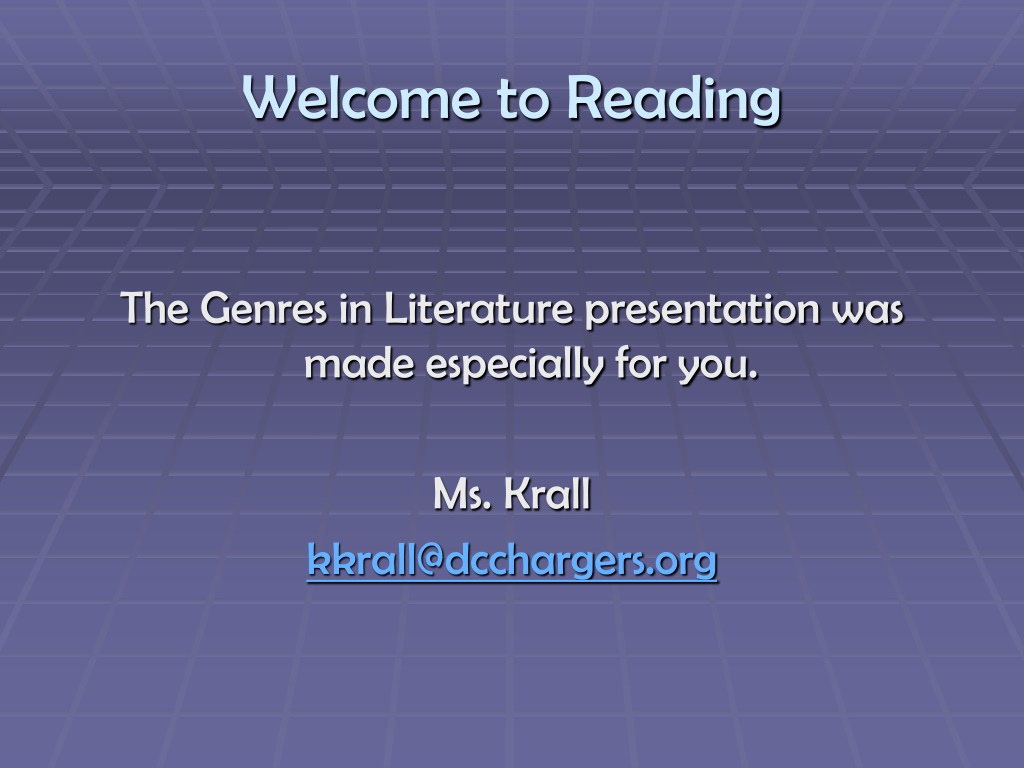 Welcome to Reading

The Genres in Literature presentation was made especially for you.

Ms. Krall

kkrall@dcchargers.org